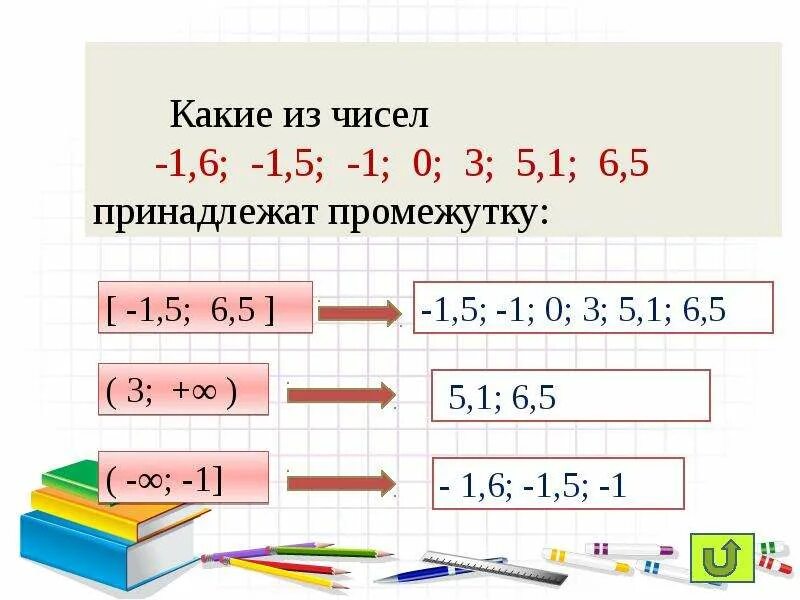 Какие из чисел
-1,6; -1,5; -1; 0; 3; 5,1; 6,5
принадлежат промежутку:

[ -1,5; 6,5 ]

-1,5; -1; 0; 3; 5,1; 6,5

( 3; +∞ )

5,1; 6,5

( -∞; -1]

- 1,6; -1,5; -1